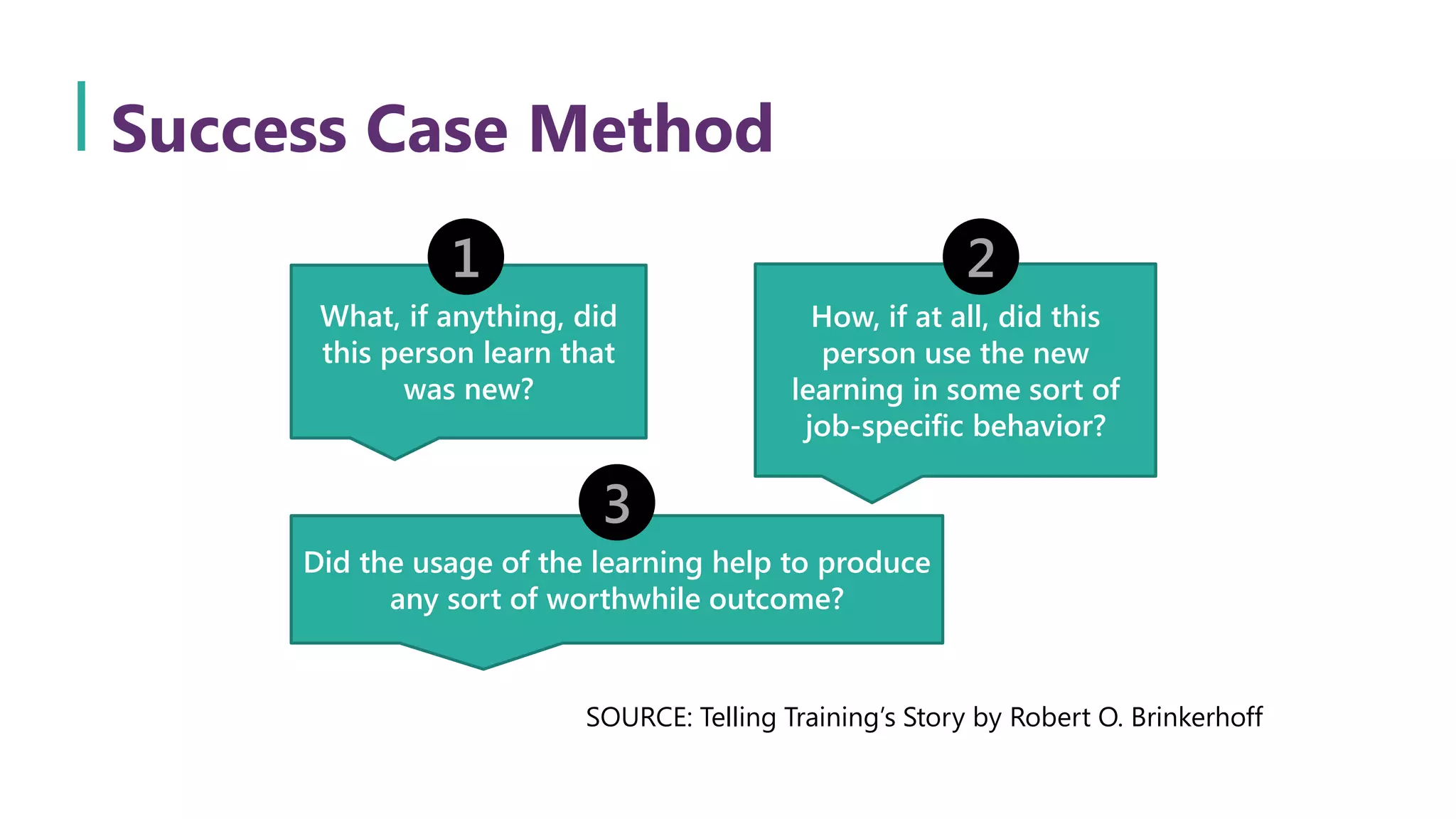 Success Case Method

1

What, if anything, did this person learn that was new?

2

How, if at all, did this person use the new learning in some sort of job-specific behavior?

3

Did the usage of the learning help to produce any sort of worthwhile outcome?

SOURCE: Telling Training's Story by Robert O. Brinkerhoff